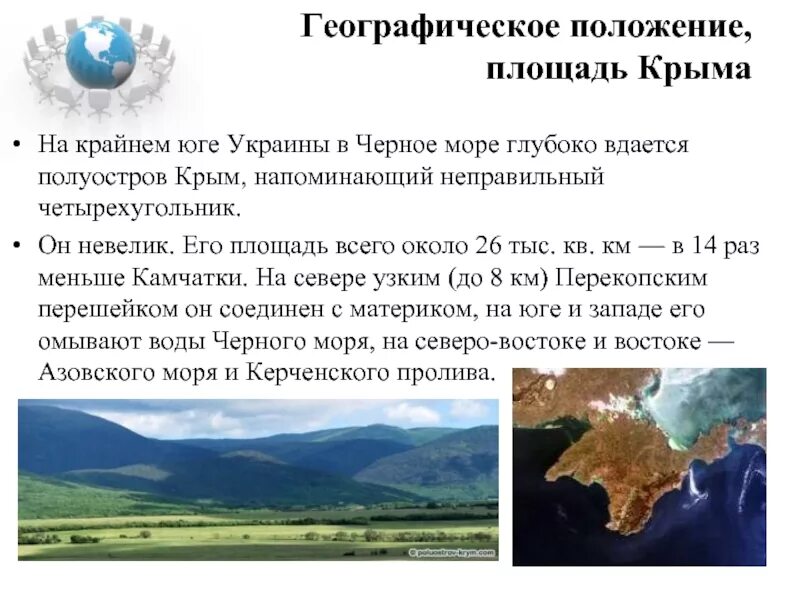 Географическое положение, площадь Крыма

• На крайнем юге Украины в Черное море глубоко вдается полуостров Крым, напоминающий неправильный четырехугольник.

• Он невелик. Его площадь всего около 26 тыс. кв. км — в 14 раз меньше Камчатки. На севере узким (до 8 км) Перекопским перешейком он соединен с материком, на юге и западе его омывают воды Черного моря, на северо-востоке и востоке — Азовского моря и Керченского пролива.

© poluostrov-krym.com